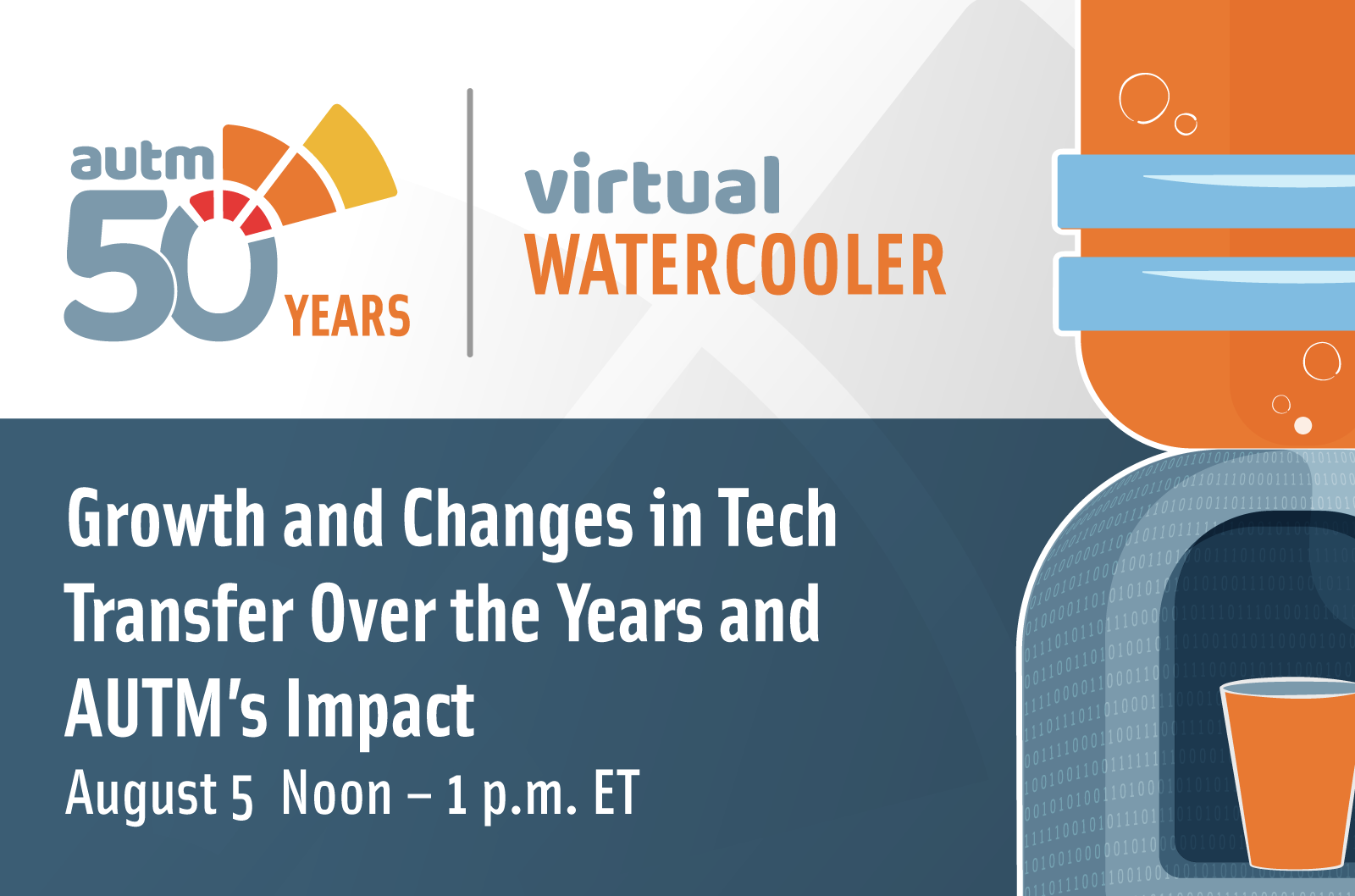 autm 50 YEARS

virtual WATERCOOLER

Growth and Changes in Tech Transfer Over the Years and AUTM's Impact

August 5 Noon – 1 p.m. ET